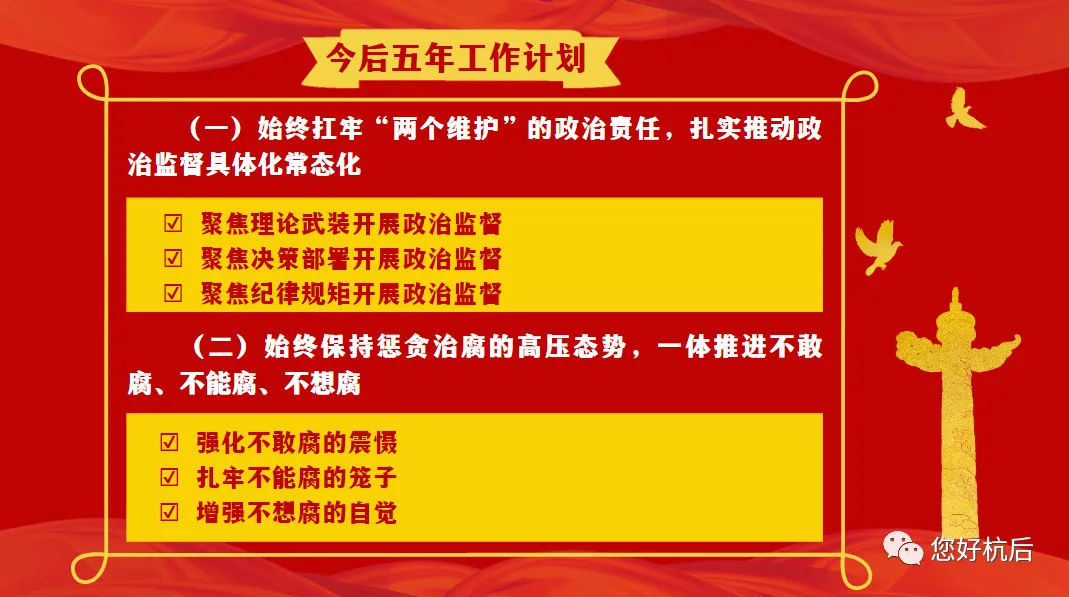 今后五年工作计划

（一）始终扛牢“两个维护”的政治责任，扎实推动政治监督具体化常态化

☑ 聚焦理论武装开展政治监督
☑ 聚焦决策部署开展政治监督
☑ 聚焦纪律规矩开展政治监督

（二）始终保持惩贪治腐的高压态势，一体推进不敢腐、不能腐、不想腐

☑ 强化不敢腐的震慑
☑ 扎牢不能腐的笼子
☑ 增强不想腐的自觉

您好杭后